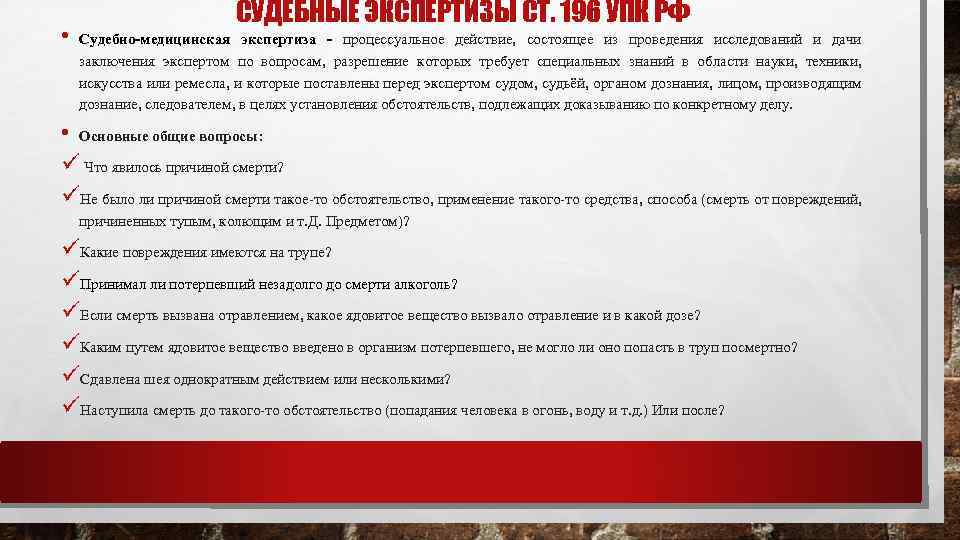 СУДЕБНЫЕ ЭКСПЕРТИЗЫ СТ. 196 УПК РФ

• Судебно-медицинская экспертиза - процессуальное действие, состоящее из проведения исследований и дачи заключения экспертом по вопросам, разрешение которых требует специальных знаний в области науки, техники, искусства или ремесла, и которые поставлены перед экспертом судом, судьёй, органом дознания, лицом, производящим дознание, следователем, в целях установления обстоятельств, подлежащих доказыванию по конкретному делу.

• Основные общие вопросы:

✓ Что явилось причиной смерти?

✓ Не было ли причиной смерти такое-то обстоятельство, применение такого-то средства, способа (смерть от повреждений, причиненных тупым, колющим и т.Д. Предметом)?

✓ Какие повреждения имеются на трупе?

✓ Принимал ли потерпевший незадолго до смерти алкоголь?

✓ Если смерть вызвана отравлением, какое ядовитое вещество вызвало отравление и в какой дозе?

✓ Каким путем ядовитое вещество введено в организм потерпевшего, не могло ли оно попасть в труп посмертно?

✓ Сдавлена шея однократным действием или несколькими?

✓ Наступила смерть до такого-то обстоятельство (попадания человека в огонь, воду и т.д.) Или после?